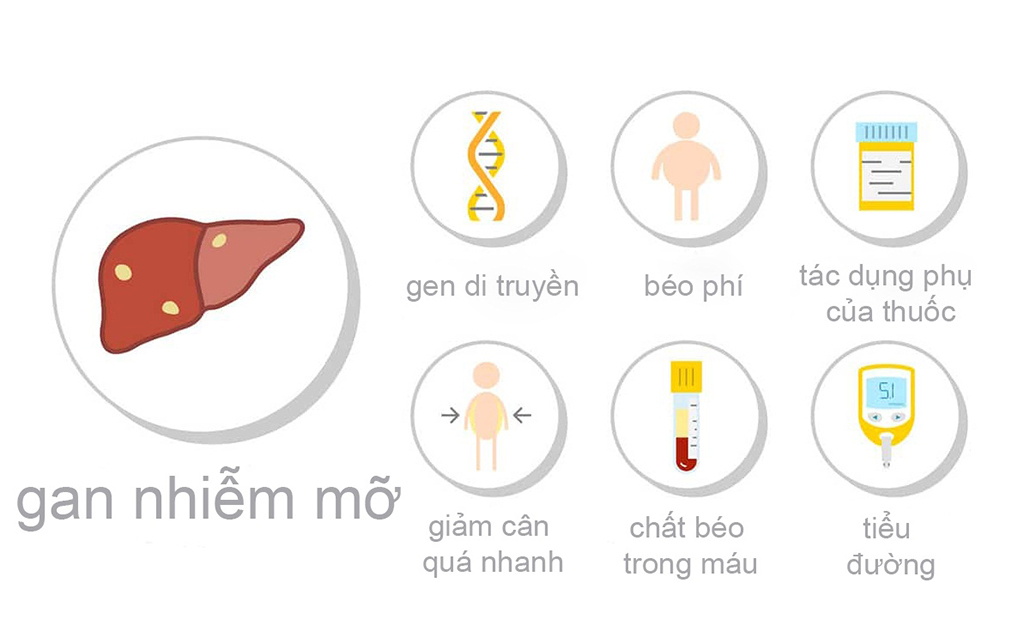 gan nhiễm mỡ

gen di truyền

béo phí

tác dụng phụ của thuốc

giảm cân quá nhanh

chất béo trong máu

5.1

tiểu đường